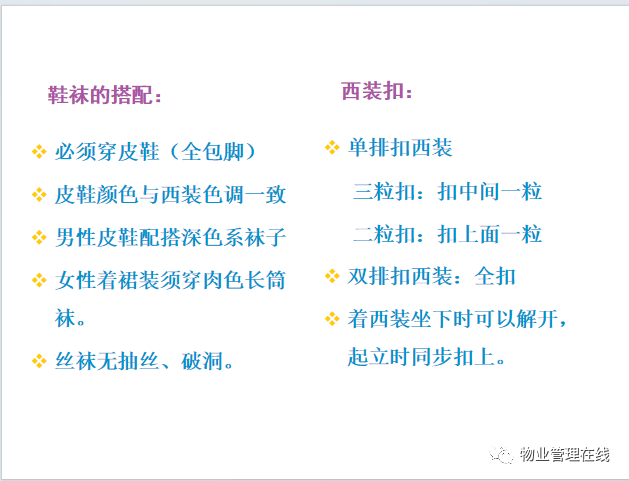 鞋袜的搭配：

❖ 必须穿皮鞋（全包脚）

❖ 皮鞋颜色与西装色调一致

❖ 男性皮鞋配搭深色系袜子

❖ 女性着裙装须穿肉色长筒袜。

❖ 丝袜无抽丝、破洞。

西装扣：

❖ 单排扣西装

三粒扣：扣中间一粒

二粒扣：扣上面一粒

❖ 双排扣西装：全扣

❖ 着西装坐下时可以解开，起立时同步扣上。

物业管理在线